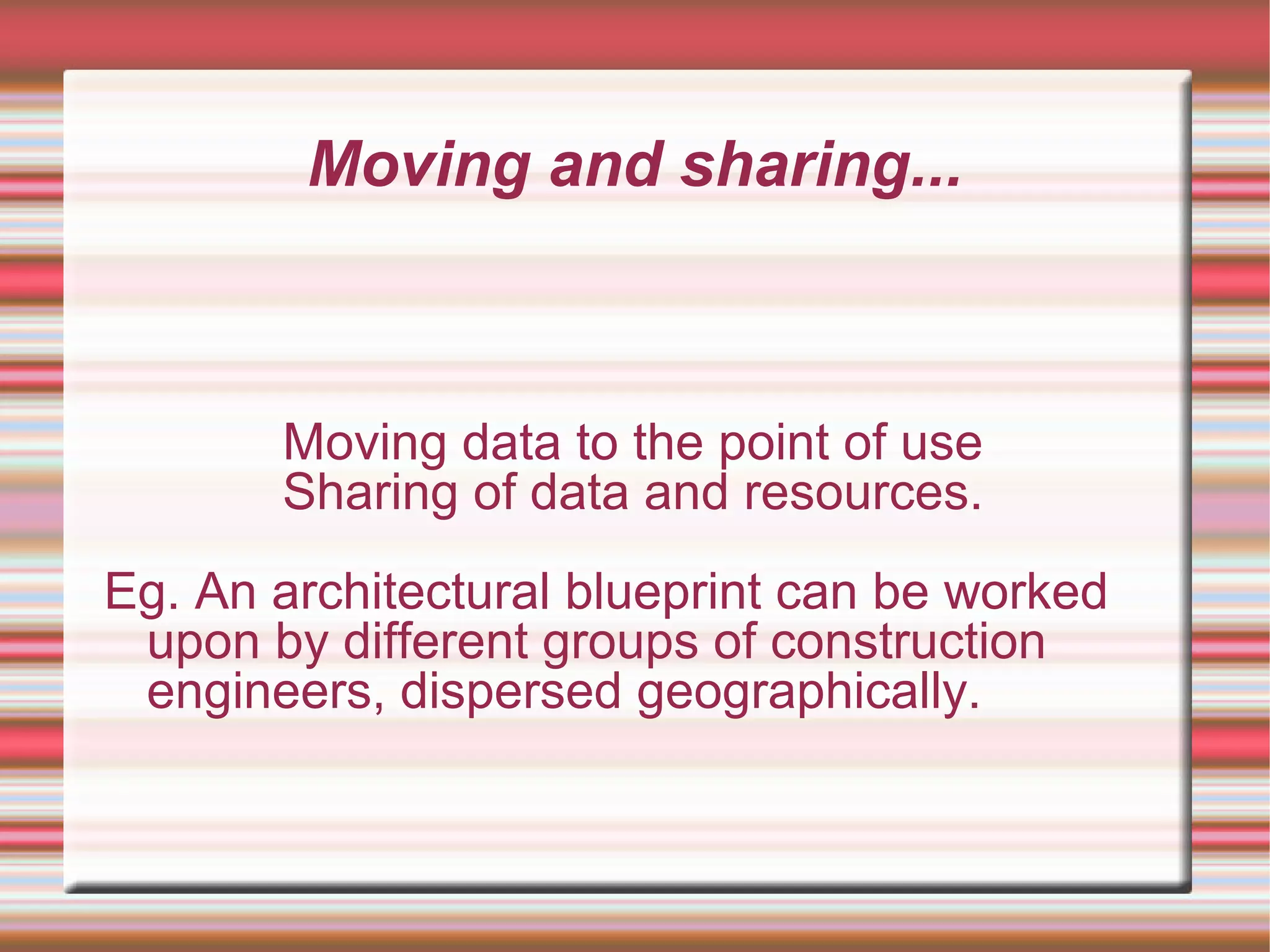 Moving and sharing...

Moving data to the point of use
Sharing of data and resources.

Eg. An architectural blueprint can be worked upon by different groups of construction engineers, dispersed geographically.